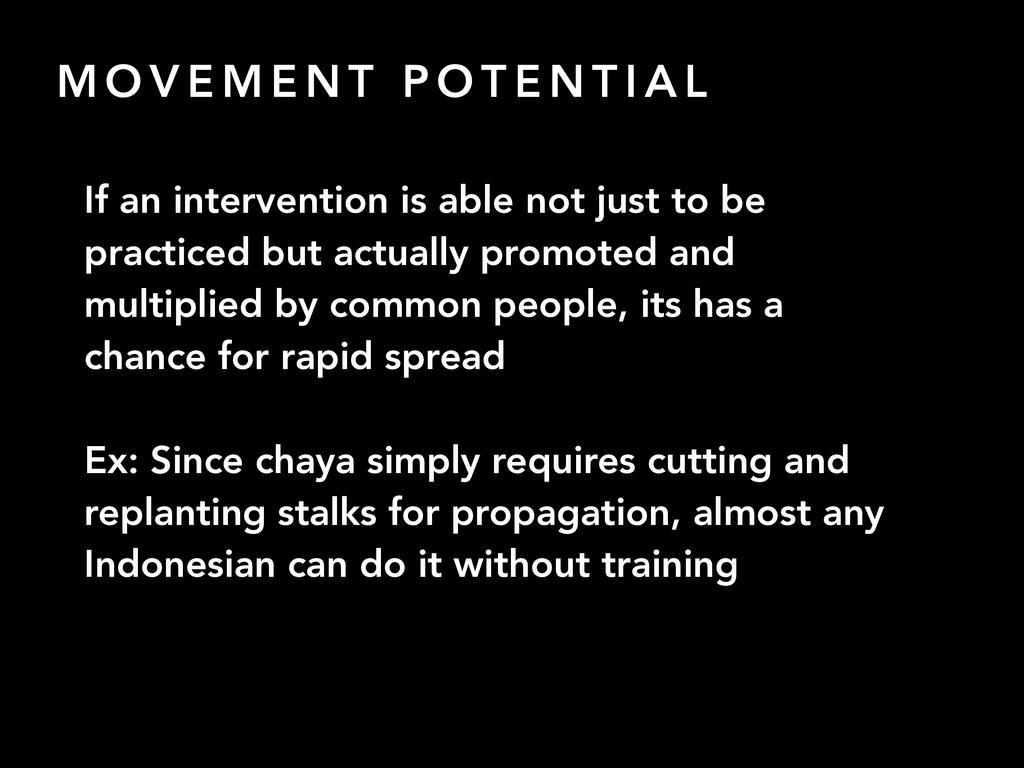 MOVEMENT POTENTIAL

If an intervention is able not just to be practiced but actually promoted and multiplied by common people, its has a chance for rapid spread

Ex: Since chaya simply requires cutting and replanting stalks for propagation, almost any Indonesian can do it without training